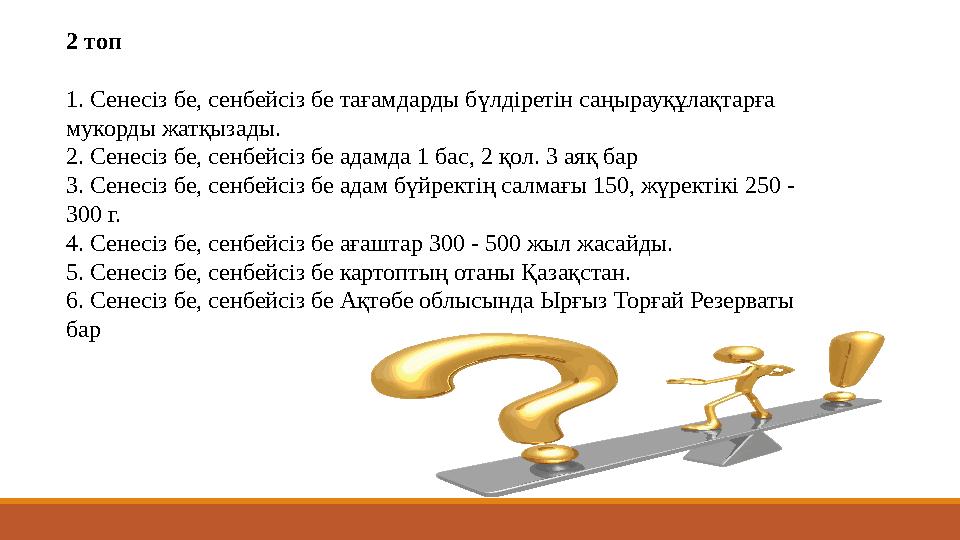 2 топ

1. Сенесіз бе, сенбейсіз бе тағамдарды бүлдіретін саңырауқұлақтарға мукорды жатқызады.
2. Сенесіз бе, сенбейсіз бе адамда 1 бас, 2 қол. 3 аяқ бар
3. Сенесіз бе, сенбейсіз бе адам бүйректің салмағы 150, жүректікі 250 - 300 г.
4. Сенесіз бе, сенбейсіз бе ағаштар 300 - 500 жыл жасайды.
5. Сенесіз бе, сенбейсіз бе картоптың отаны Қазақстан.
6. Сенесіз бе, сенбейсіз бе Ақтөбе облысында Ырғыз Торғай Резерваты бар